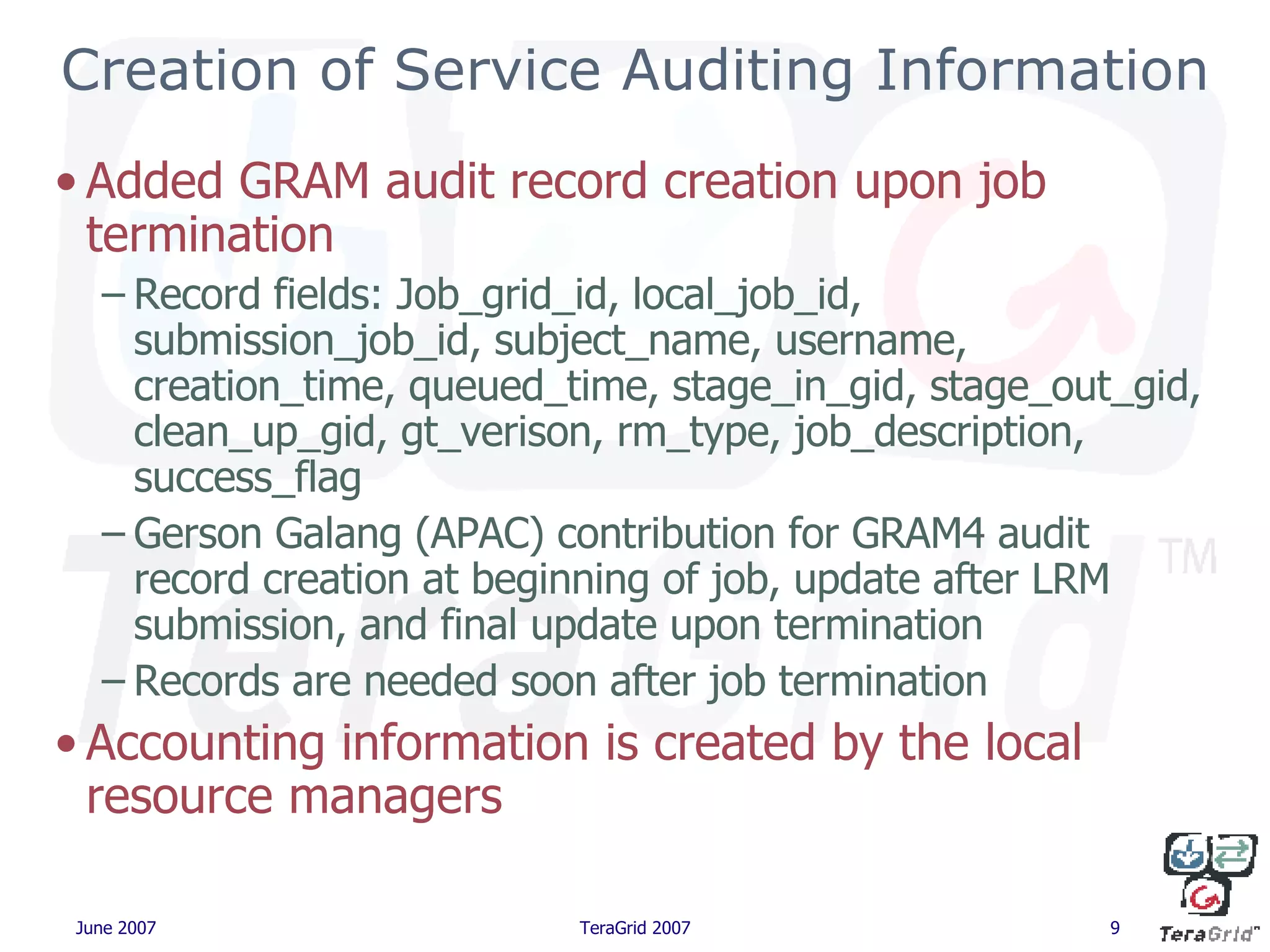 Creation of Service Auditing Information

• Added GRAM audit record creation upon job termination

– Record fields: Job_grid_id, local_job_id, submission_job_id, subject_name, username, creation_time, queued_time, stage_in_gid, stage_out_gid, clean_up_gid, gt_verison, rm_type, job_description, success_flag

– Gerson Galang (APAC) contribution for GRAM4 audit record creation at beginning of job, update after LRM submission, and final update upon termination

– Records are needed soon after job termination

• Accounting information is created by the local resource managers

June 2007

TeraGrid 2007

9

TeraGrid™